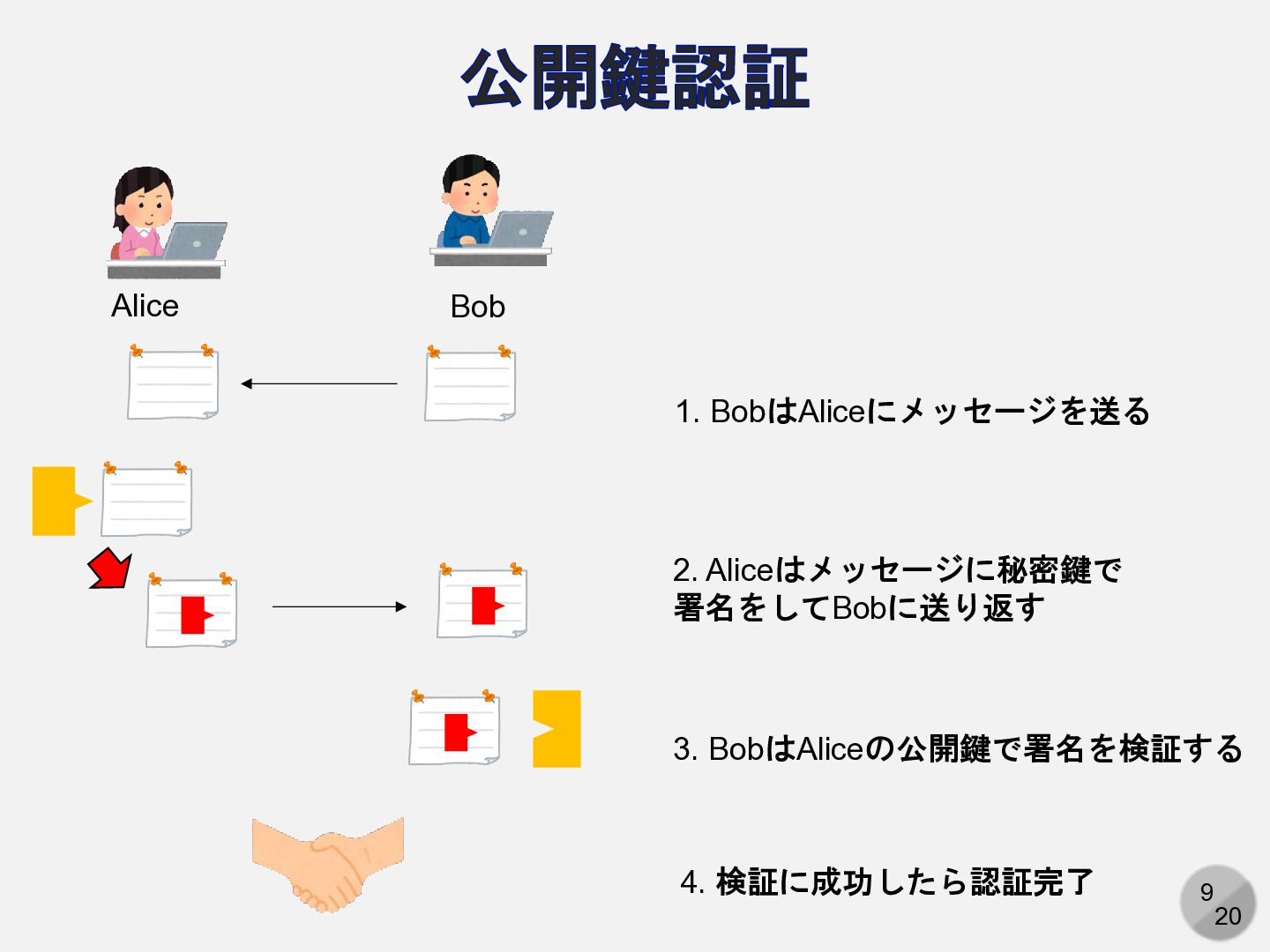 公開鍵認証

Alice

Bob

1. BobはAliceにメッセージを送る

2. Aliceはメッセージに秘密鍵で署名をしてBobに送り返す

3. BobはAliceの公開鍵で署名を検証する

4. 検証に成功したら認証完了

9
20